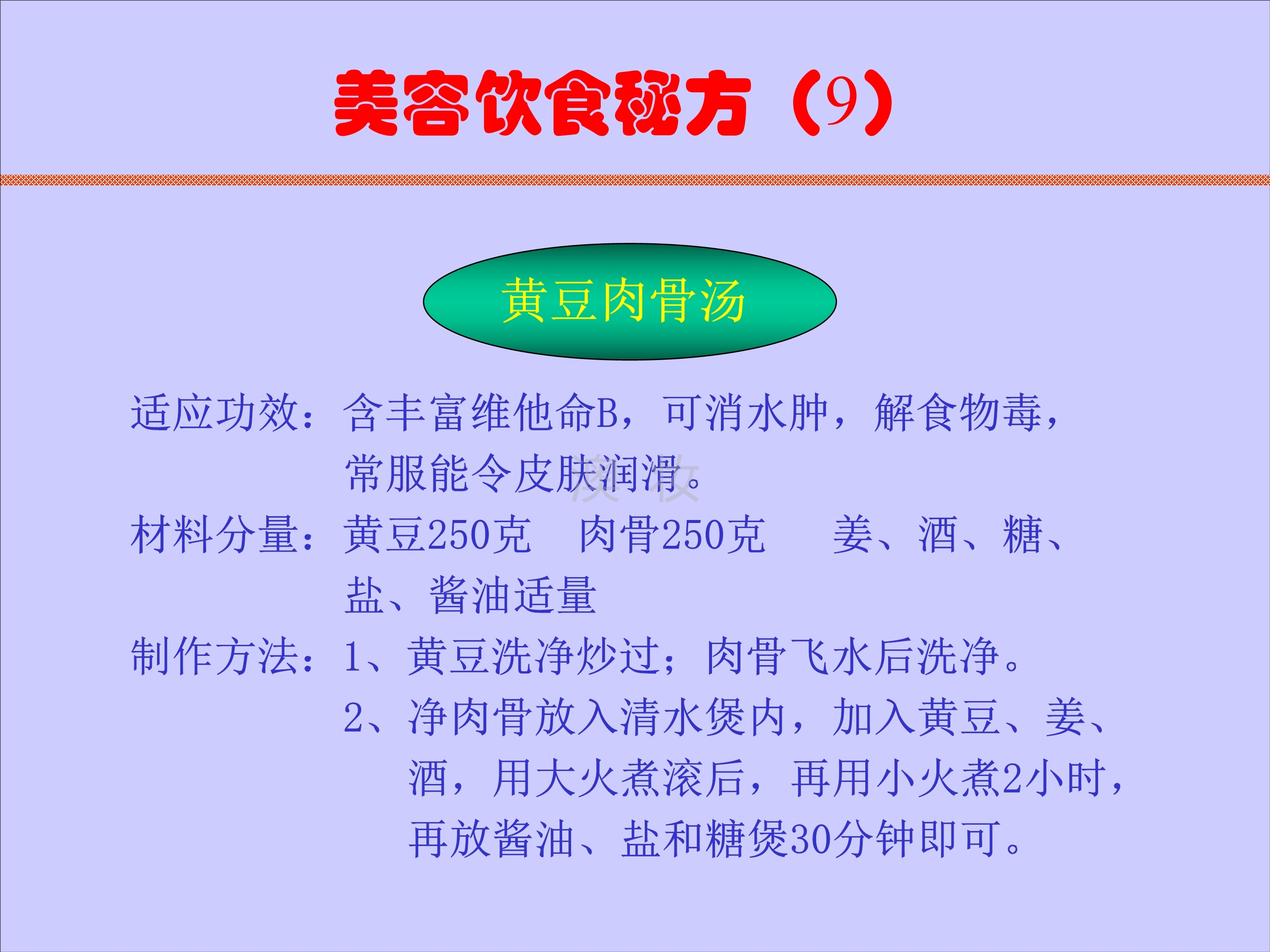 美容饮食秘方（9）

黄豆肉骨汤

适应功效：含丰富维他命B，可消水肿，解食物毒，常服能令皮肤润滑。

材料分量：黄豆250克　肉骨250克　姜、酒、糖、盐、酱油适量

制作方法：1、黄豆洗净炒过；肉骨飞水后洗净。
2、净肉骨放入清水煲内，加入黄豆、姜、酒，用大火煮滚后，再用小火煮2小时，再放酱油、盐和糖煲30分钟即可。